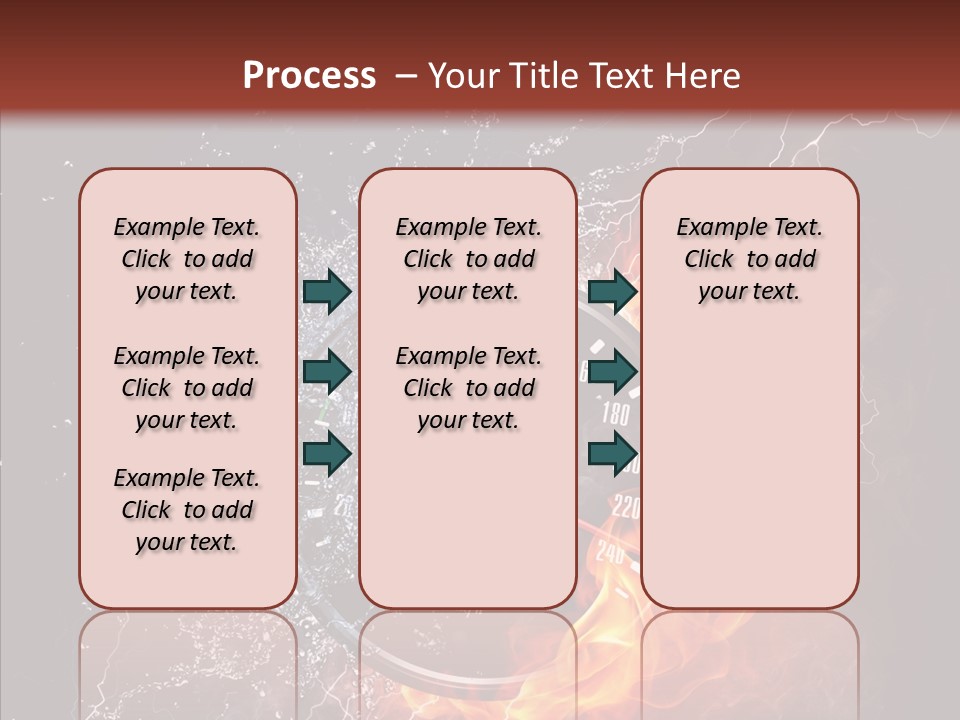 Process – Your Title Text Here

Example Text. Click to add your text.

Example Text. Click to add your text.

Example Text. Click to add your text.

Example Text. Click to add your text.

Example Text. Click to add your text.

Example Text. Click to add your text.

180

220

240